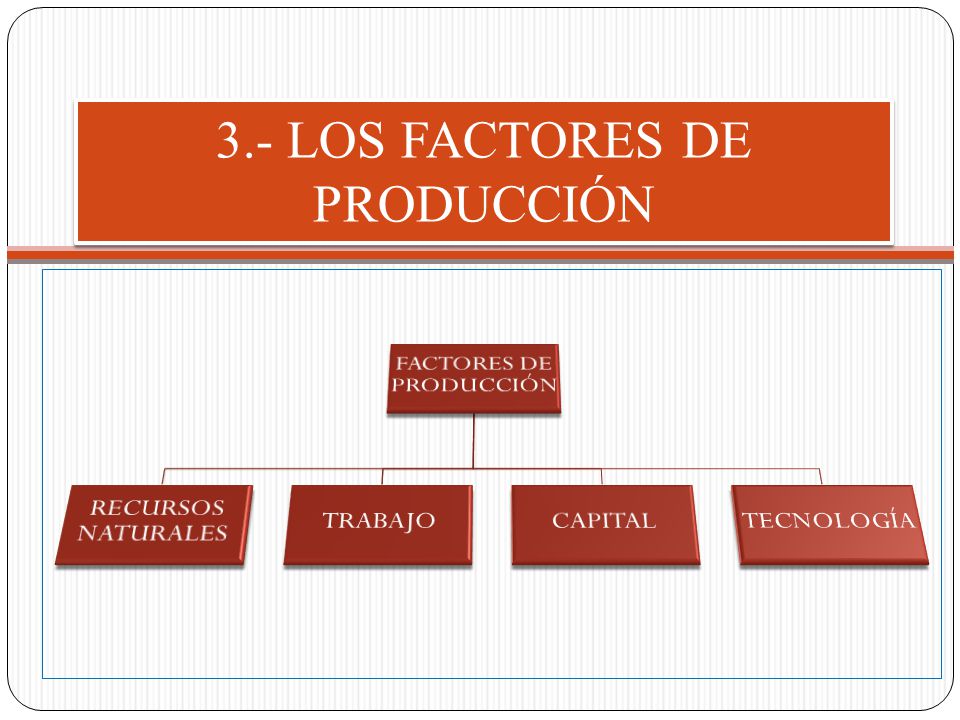 3.- LOS FACTORES DE PRODUCCIÓN

FACTORES DE PRODUCCIÓN

RECURSOS NATURALES

TRABAJO

CAPITAL

TECNOLOGÍA